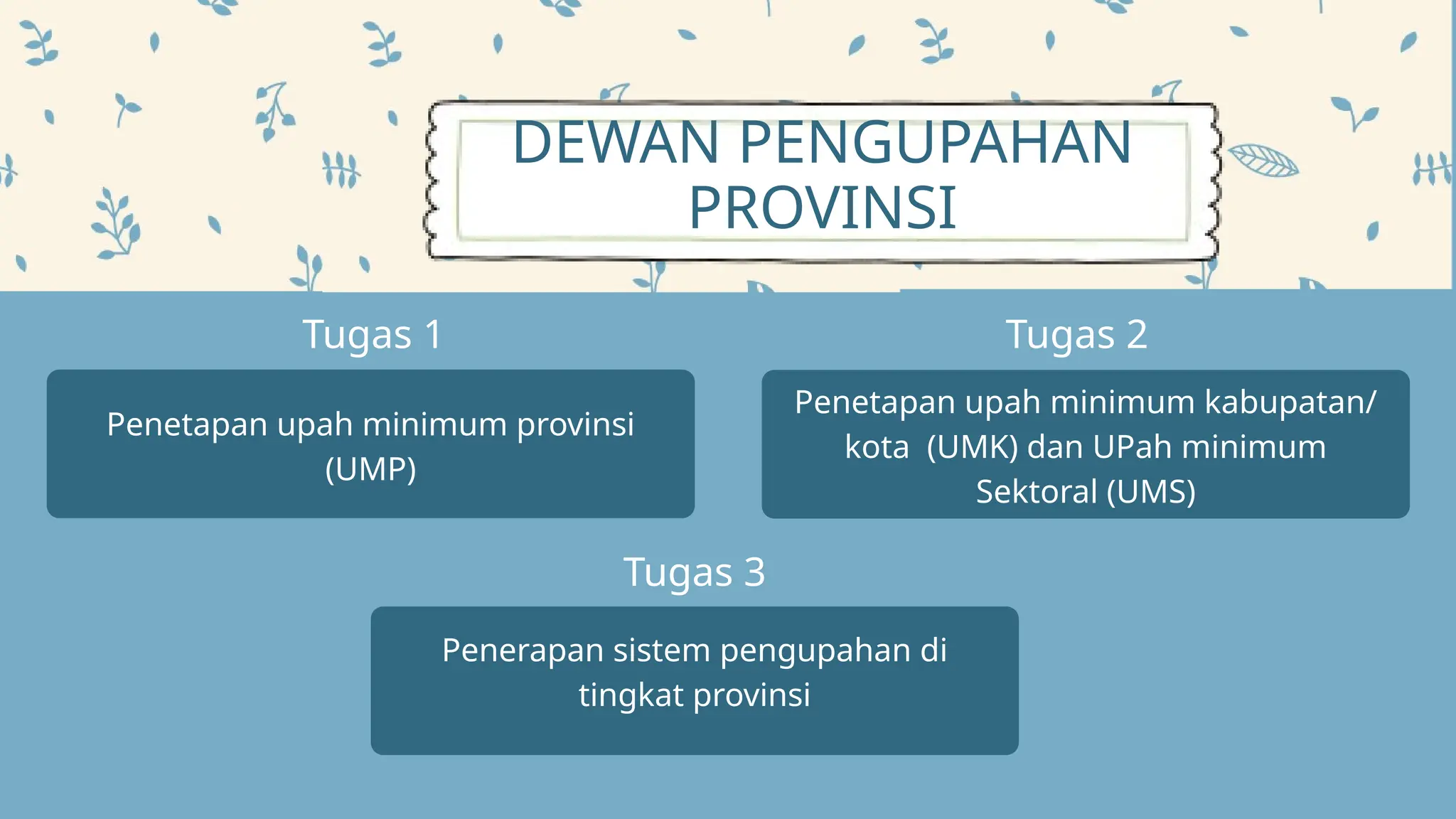 DEWAN PENGUPAHAN PROVINSI

Tugas 1

Penetapan upah minimum provinsi (UMP)

Tugas 2

Penetapan upah minimum kabupatan/ kota (UMK) dan UPah minimum Sektoral (UMS)

Tugas 3

Penerapan sistem pengupahan di tingkat provinsi